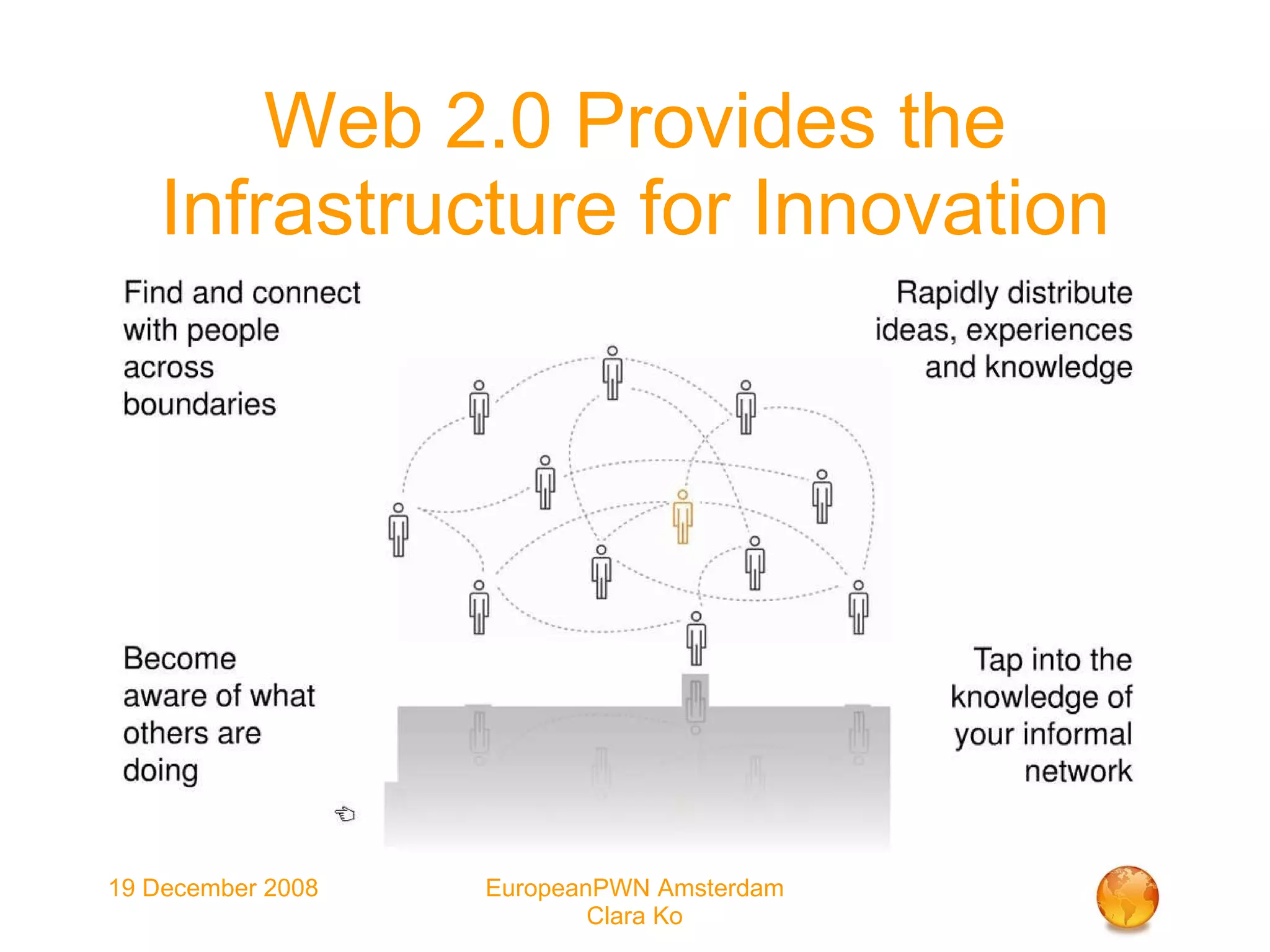 Web 2.0 Provides the Infrastructure for Innovation

Find and connect with people across boundaries

Rapidly distribute ideas, experiences and knowledge

Become aware of what others are doing

Tap into the knowledge of your informal network

19 December 2008

EuropeanPWN Amsterdam
Clara Ko